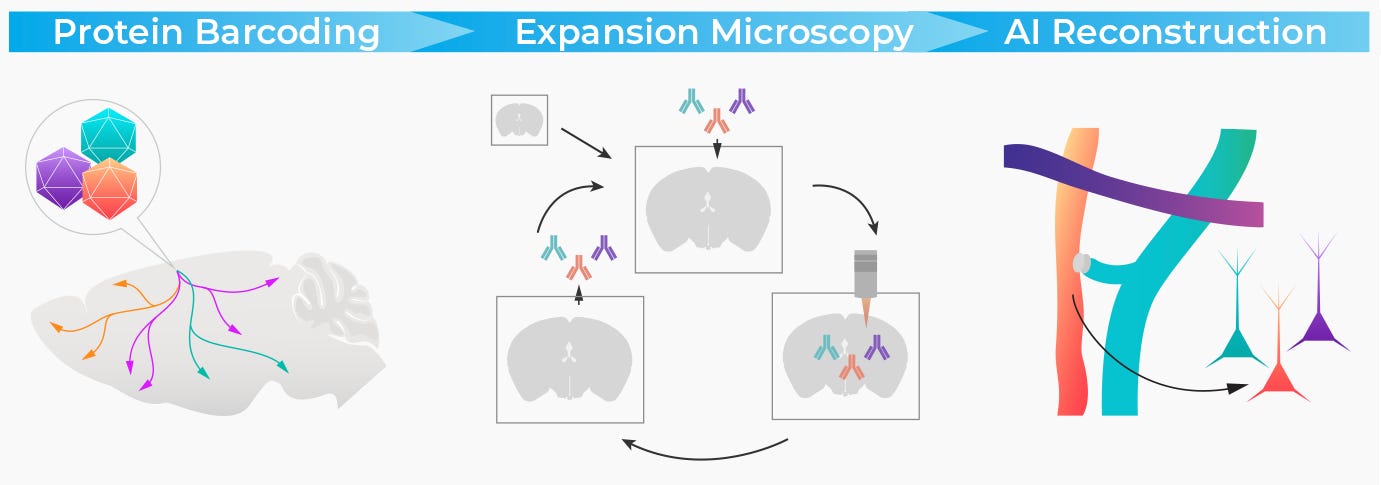 Protein Barcoding

Expansion Microscopy

AI Reconstruction